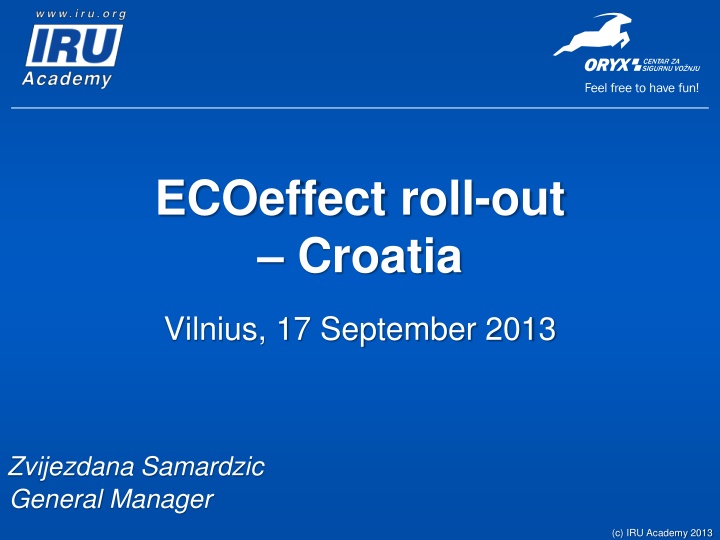 www.iru.org
IRU
Academy

ORYX CENTAR ZA SIGURNU VOŽNJU
Feel free to have fun!

ECOeffect roll-out – Croatia

Vilnius, 17 September 2013

Zvijezdana Samardzic
General Manager

(c) IRU Academy 2013